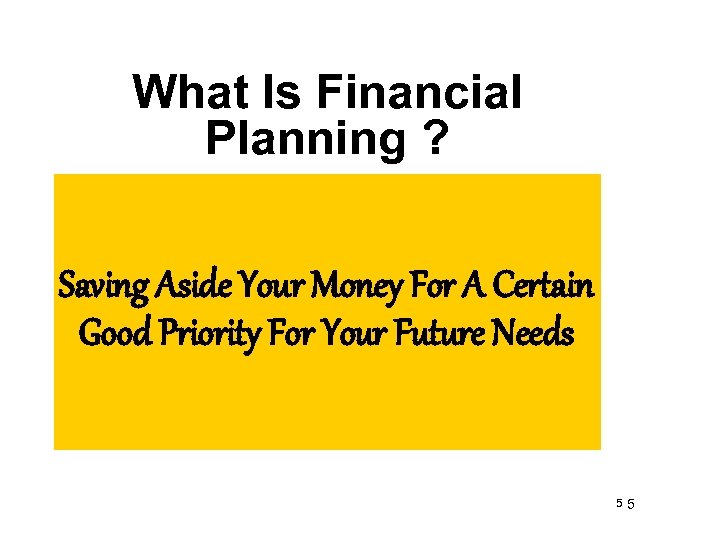 What Is Financial Planning ?

Saving Aside Your Money For A Certain Good Priority For Your Future Needs

5 5